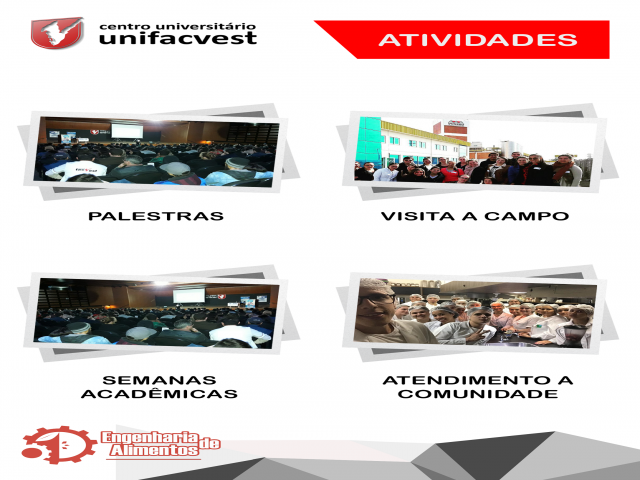 centro universitário
unifacvest

ATIVIDADES

PALESTRAS

VISITA A CAMPO

SEMANAS ACADÊMICAS

ATENDIMENTO A COMUNIDADE

Engenharia de Alimentos